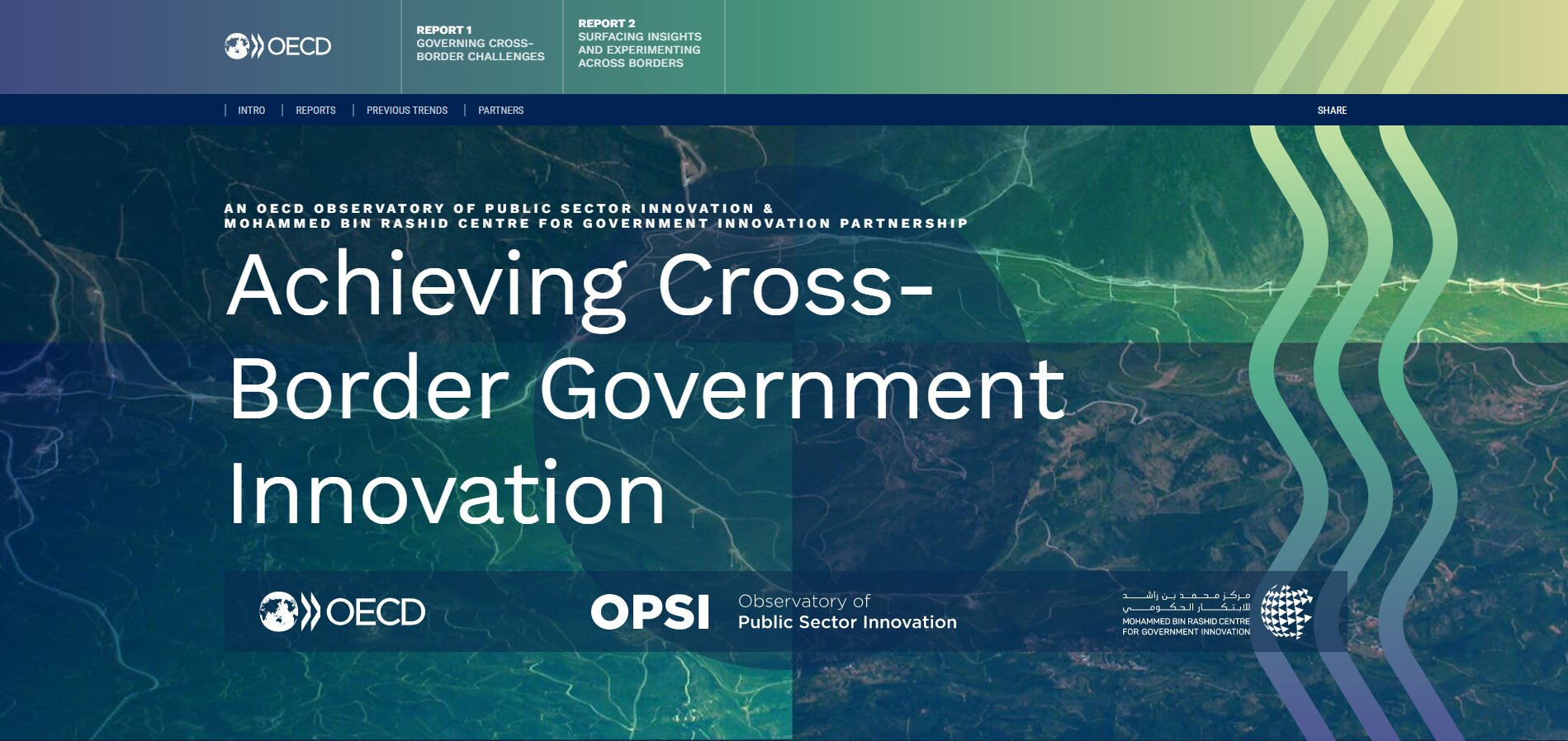 OECD

REPORT 1
GOVERNING CROSS-BORDER CHALLENGES

REPORT 2
SURFACING INSIGHTS AND EXPERIMENTING ACROSS BORDERS

INTRO | REPORTS | PREVIOUS TRENDS | PARTNERS

SHARE

AN OECD OBSERVATORY OF PUBLIC SECTOR INNOVATION & MOHAMMED BIN RASHID CENTRE FOR GOVERNMENT INNOVATION PARTNERSHIP

Achieving Cross-Border Government Innovation

OECD

OPSI Observatory of Public Sector Innovation

مركز محمد بن راشد للابتكار الحكومي
MOHAMMED BIN RASHID CENTRE FOR GOVERNMENT INNOVATION